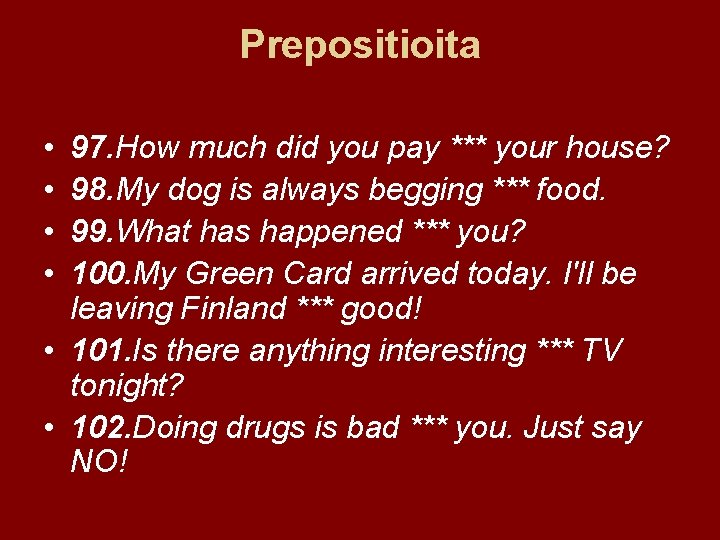 Prepositioita

• 97.How much did you pay *** your house?
• 98.My dog is always begging *** food.
• 99.What has happened *** you?
• 100.My Green Card arrived today. I'll be leaving Finland *** good!
• 101.Is there anything interesting *** TV tonight?
• 102.Doing drugs is bad *** you. Just say NO!